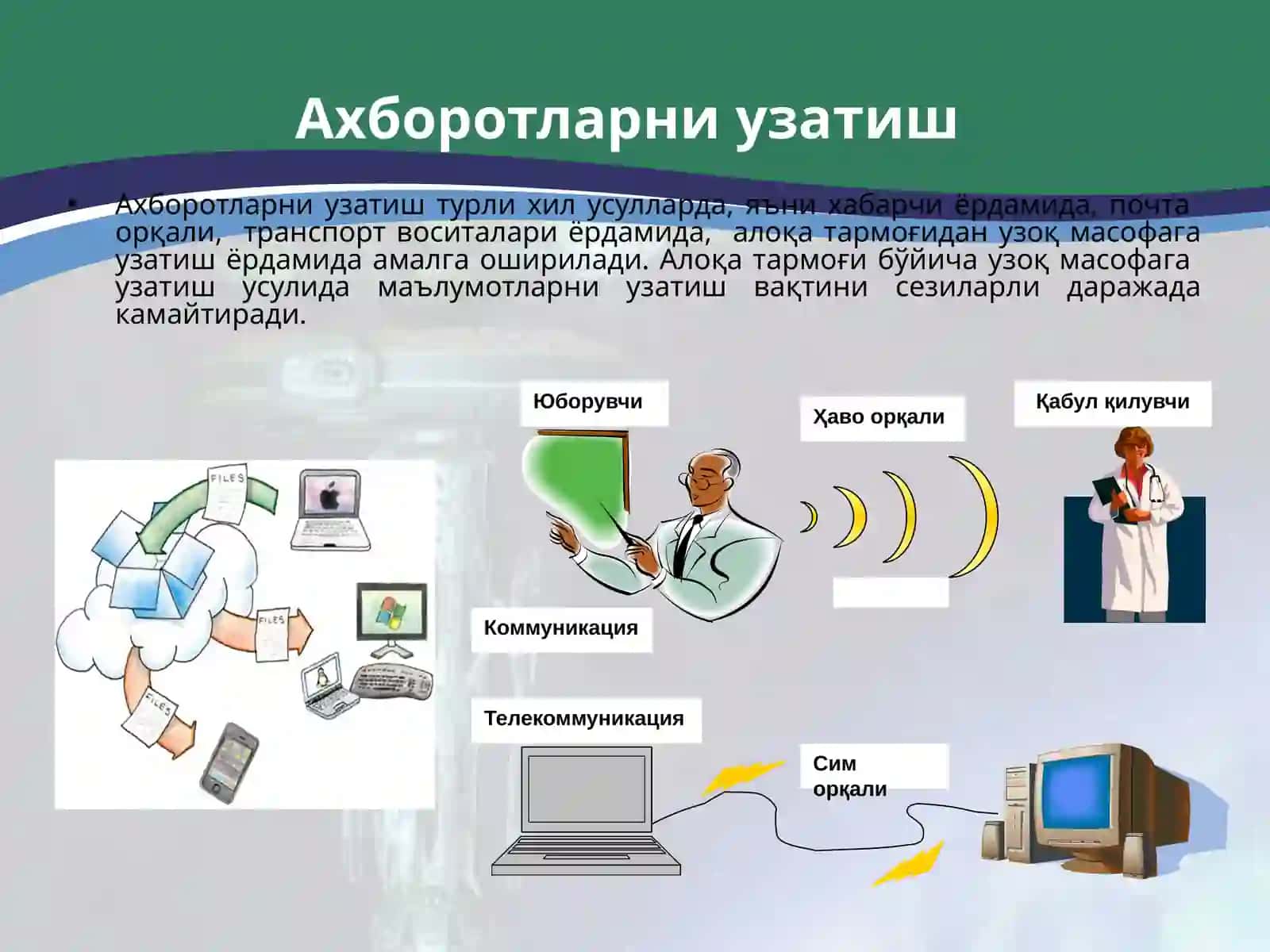 Ахборотларни узатиш

• Ахборотларни узатиш турли хил усулларда, яъни хабарчи ёрдамида, почта орқали, транспорт воситалари ёрдамида, алоқа тармоғидан узоқ масофага узатиш ёрдамида амалга оширилади. Алоқа тармоғи бўйича узоқ масофага узатиш усулида маълумотларни узатиш вақтини сезиларли даражада камайтиради.

FILES

FILES

FILES

Юборувчи

Ҳаво орқали

Қабул қилувчи

Коммуникация

Телекоммуникация

Сим орқали